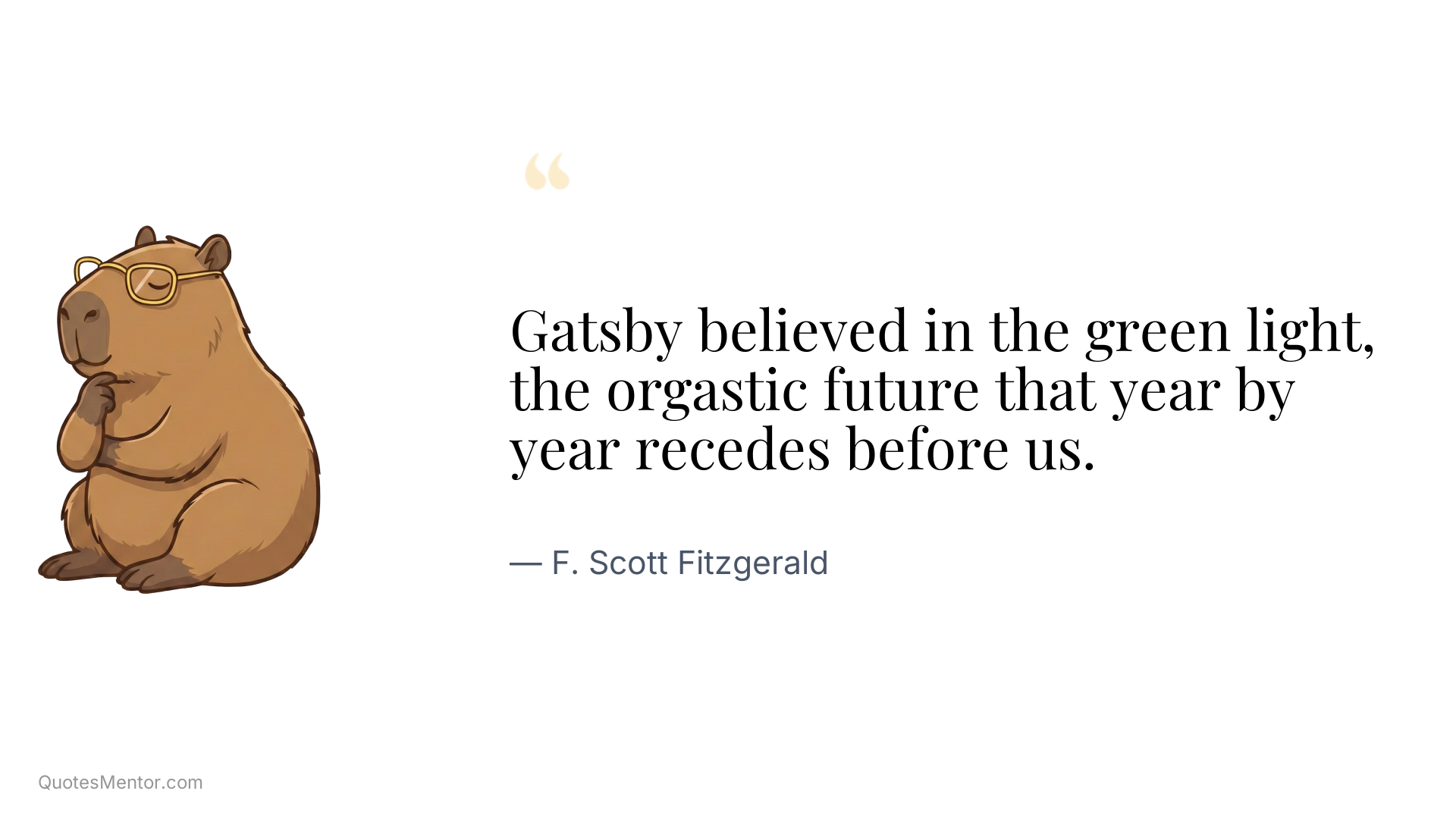 “

Gatsby believed in the green light, the orgastic future that year by year recedes before us.

— F. Scott Fitzgerald

QuotesMentor.com